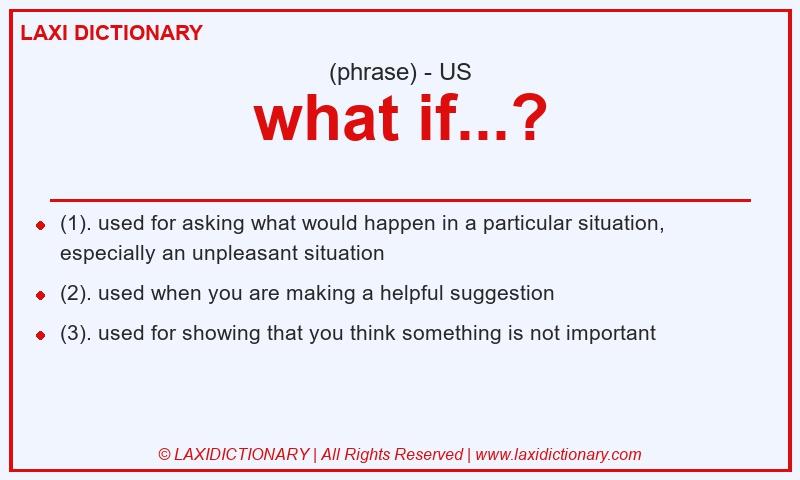 LAXI DICTIONARY

(phrase) - US

what if...?

- (1). used for asking what would happen in a particular situation, especially an unpleasant situation
- (2). used when you are making a helpful suggestion
- (3). used for showing that you think something is not important

© LAXIDICTIONARY | All Rights Reserved | www.laxidictionary.com